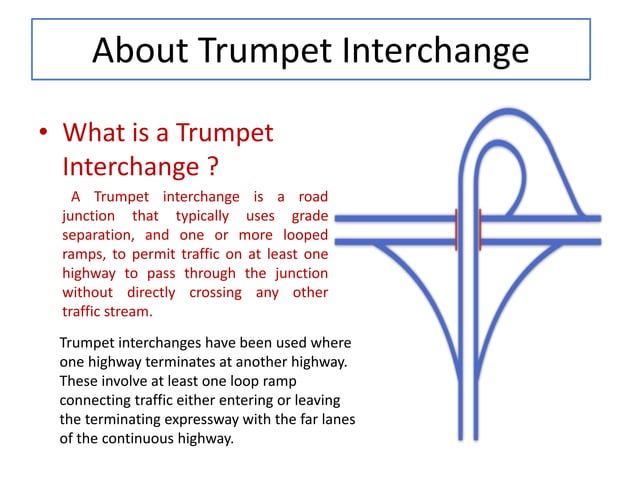 About Trumpet Interchange

• What is a Trumpet Interchange ?

A Trumpet interchange is a road junction that typically uses grade separation, and one or more looped ramps, to permit traffic on at least one highway to pass through the junction without directly crossing any other traffic stream.

Trumpet interchanges have been used where one highway terminates at another highway. These involve at least one loop ramp connecting traffic either entering or leaving the terminating expressway with the far lanes of the continuous highway.